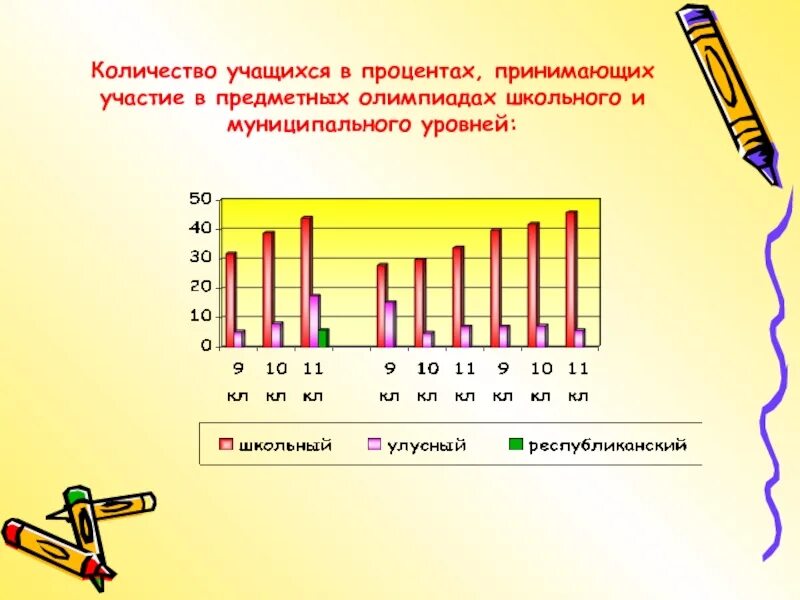 Количество учащихся в процентах, принимающих участие в предметных олимпиадах школьного и муниципального уровней:

50
40
30
20
10
0

9 кл
10 кл
11 кл
9 кл
10 кл
11 кл
9 кл
10 кл
11 кл

школьный
улусный
республиканский